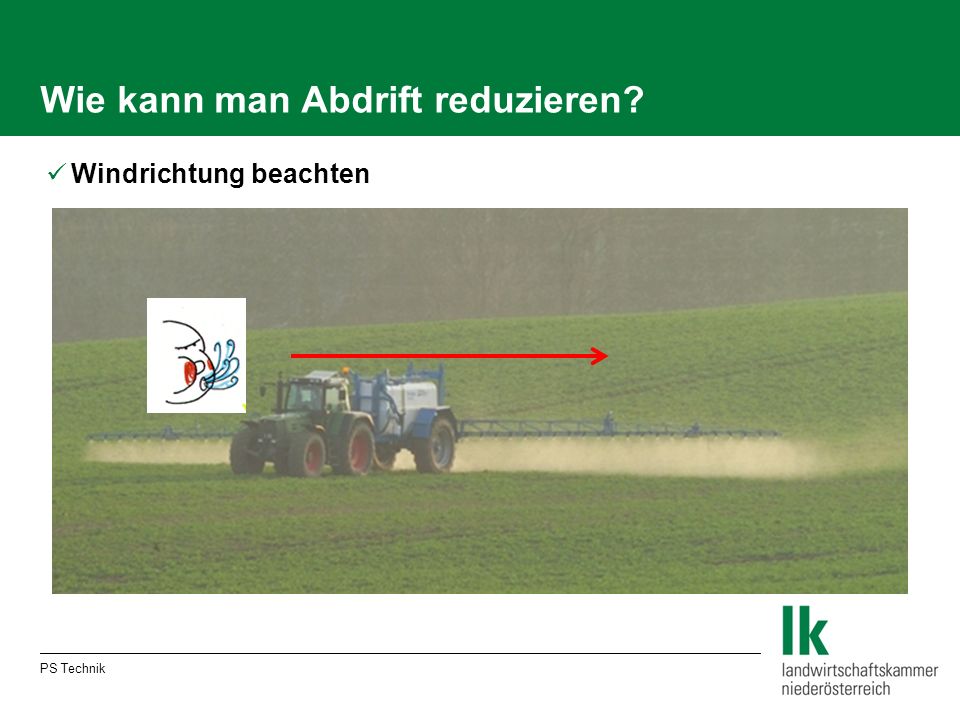 Wie kann man Abdrift reduzieren?

✓ Windrichtung beachten

PS Technik

lk
landwirtschaftskammer
niederösterreich